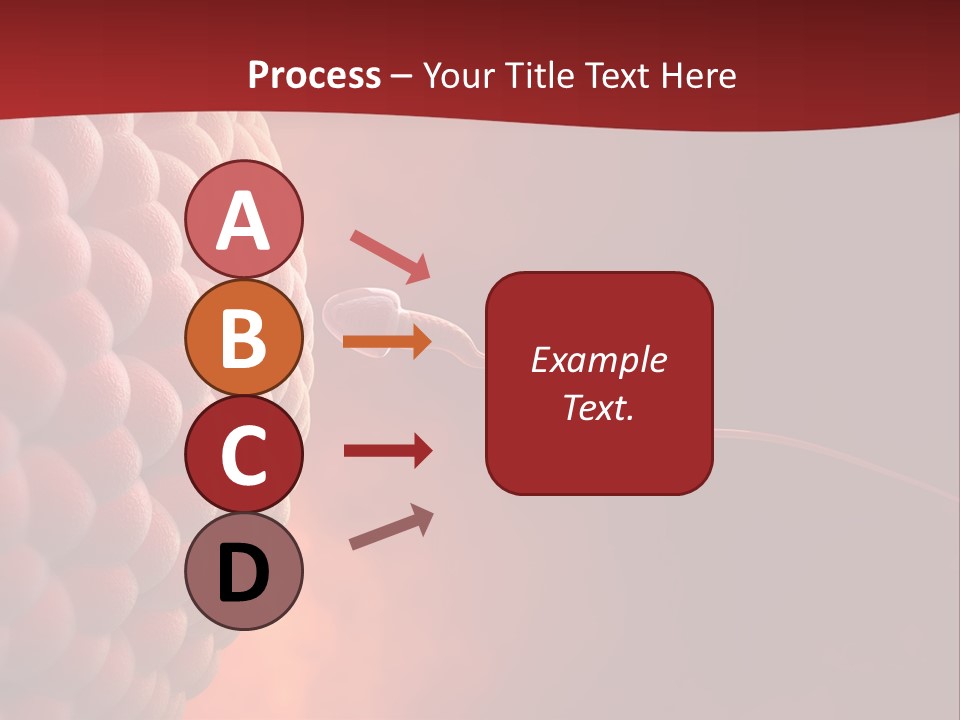 Process – Your Title Text Here

A

B

C

D

Example Text.